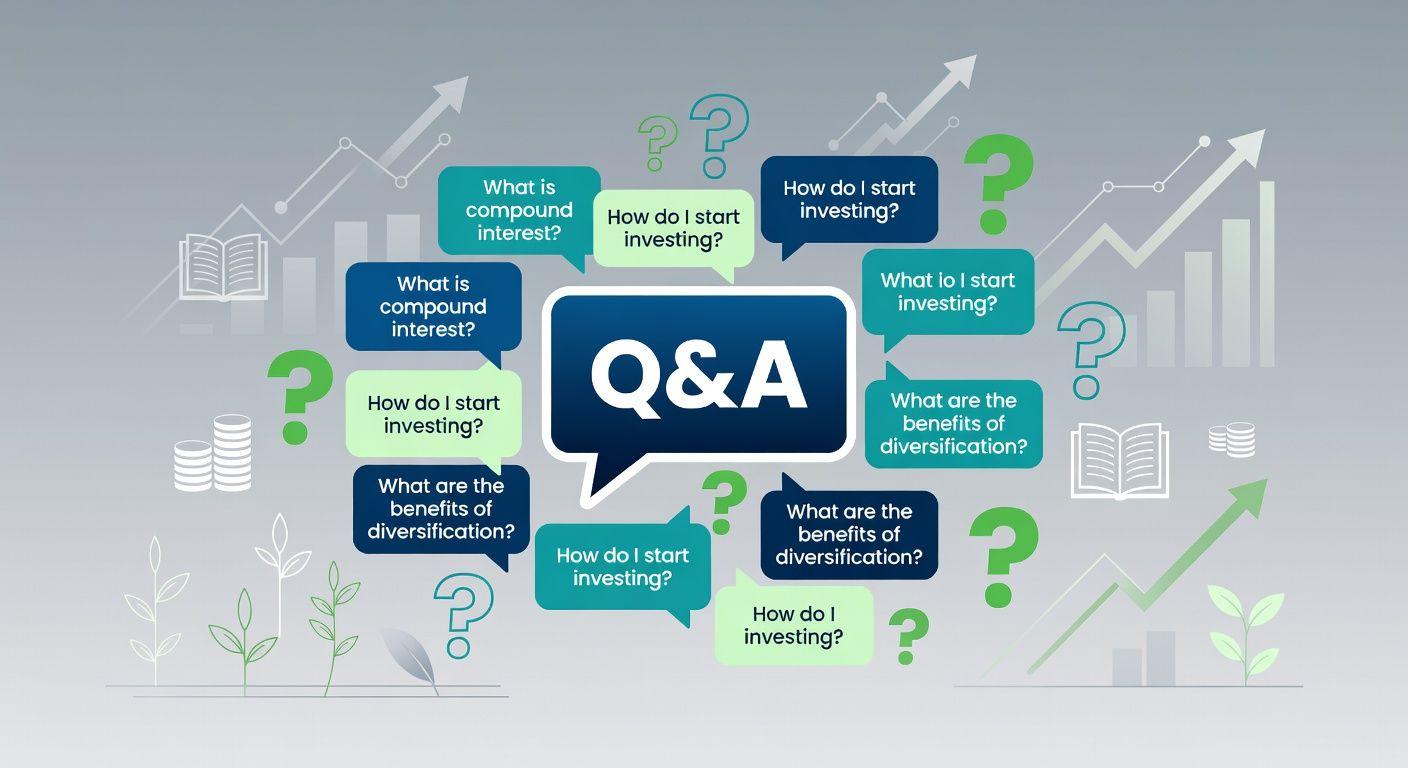 What is compound interest?

How do I start investing?

How do I start investing?

What is compound interest?

What io I start investing?

Q&A

How do I start investing?

What are the benefits of diversification?

What are the benefits of diversification?

What are the benefits of diversification?

How do I start investing?

How do I investing?